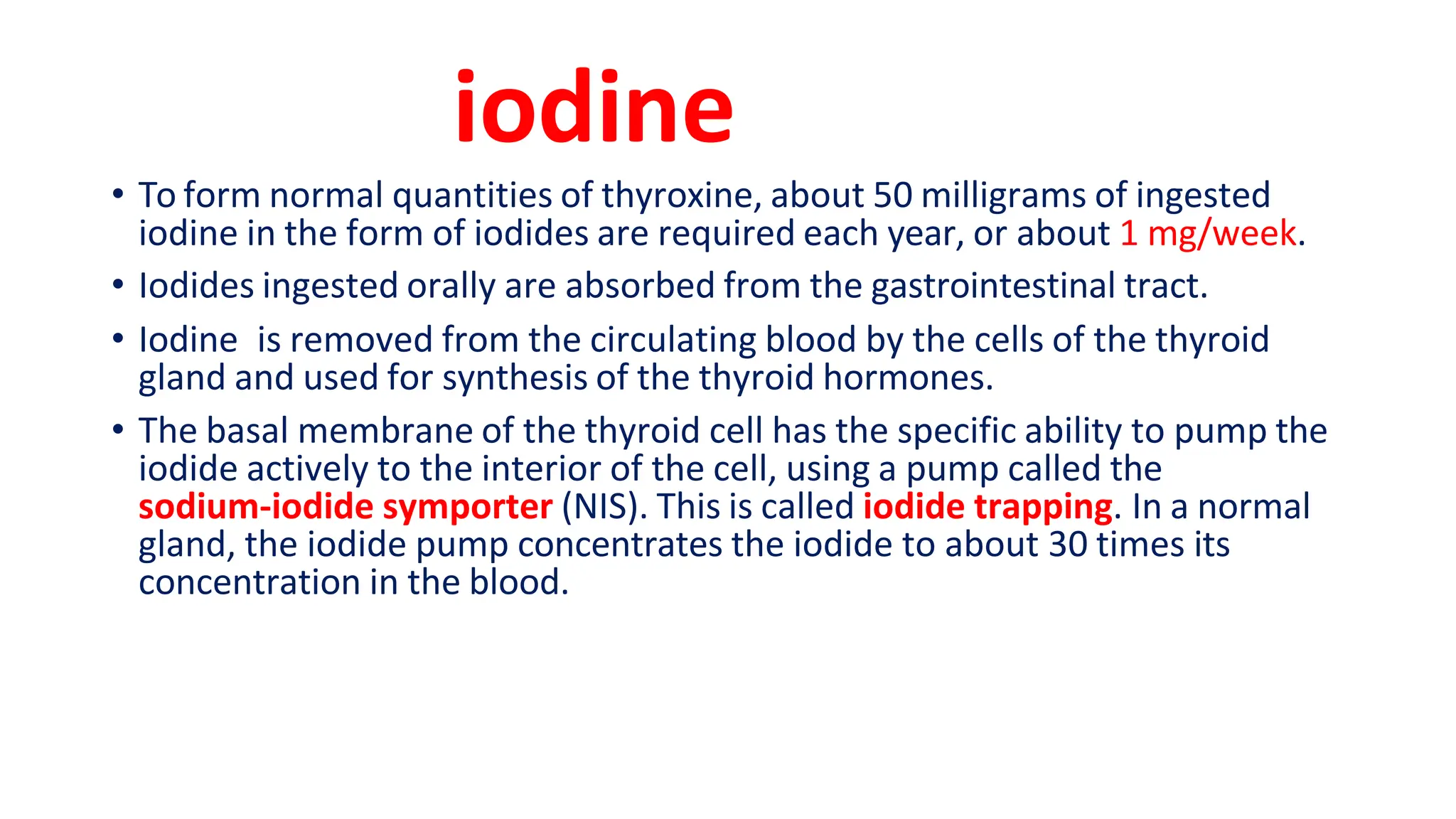 iodine

• To form normal quantities of thyroxine, about 50 milligrams of ingested iodine in the form of iodides are required each year, or about 1 mg/week.

• Iodides ingested orally are absorbed from the gastrointestinal tract.

• Iodine is removed from the circulating blood by the cells of the thyroid gland and used for synthesis of the thyroid hormones.

• The basal membrane of the thyroid cell has the specific ability to pump the iodide actively to the interior of the cell, using a pump called the sodium-iodide symporter (NIS). This is called iodide trapping. In a normal gland, the iodide pump concentrates the iodide to about 30 times its concentration in the blood.